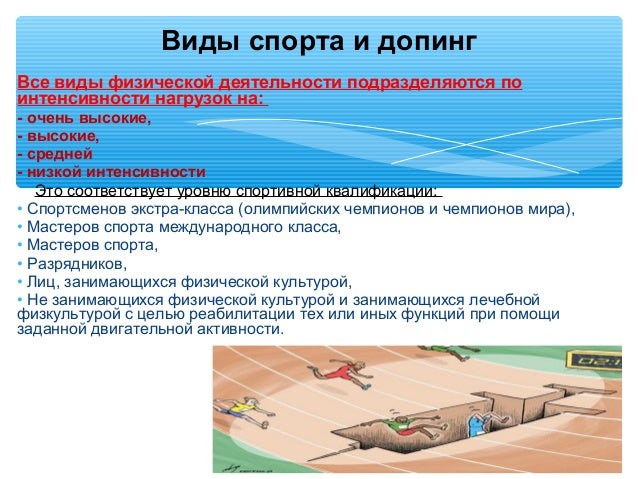 Виды спорта и допинг

Все виды физической деятельности подразделяются по интенсивности нагрузок на:
- очень высокие,
- высокие,
- средней
- низкой интенсивности

Это соответствует уровню спортивной квалификации:
• Спортсменов экстра-класса (олимпийских чемпионов и чемпионов мира),
• Мастеров спорта международного класса,
• Мастеров спорта,
• Разрядников,
• Лиц, занимающихся физической культурой,
• Не занимающихся физической культурой и занимающихся лечебной физкультурой с целью реабилитации тех или иных функций при помощи заданной двигательной активности.

02:1